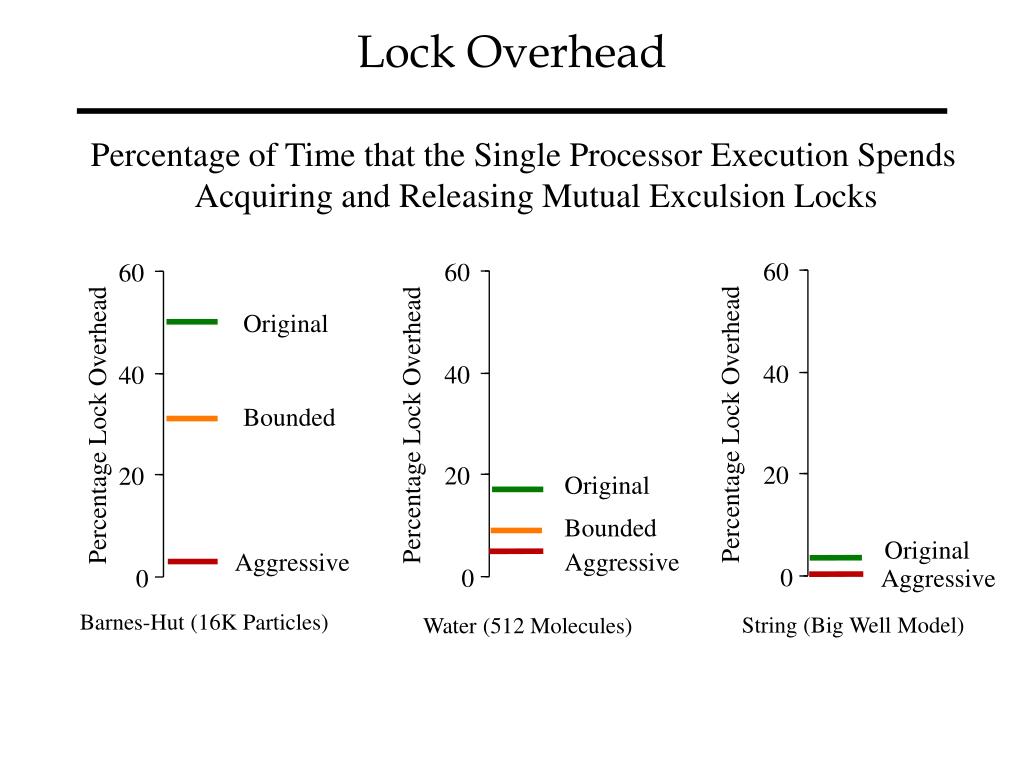 Lock Overhead

Percentage of Time that the Single Processor Execution Spends Acquiring and Releasing Mutual Exculsion Locks

Percentage Lock Overhead

60
40
20
0

Original
Bounded
Aggressive

Barnes-Hut (16K Particles)

Percentage Lock Overhead

60
40
20
0

Original
Bounded
Aggressive

Water (512 Molecules)

Percentage Lock Overhead

60
40
20
0

Original
Aggressive

String (Big Well Model)